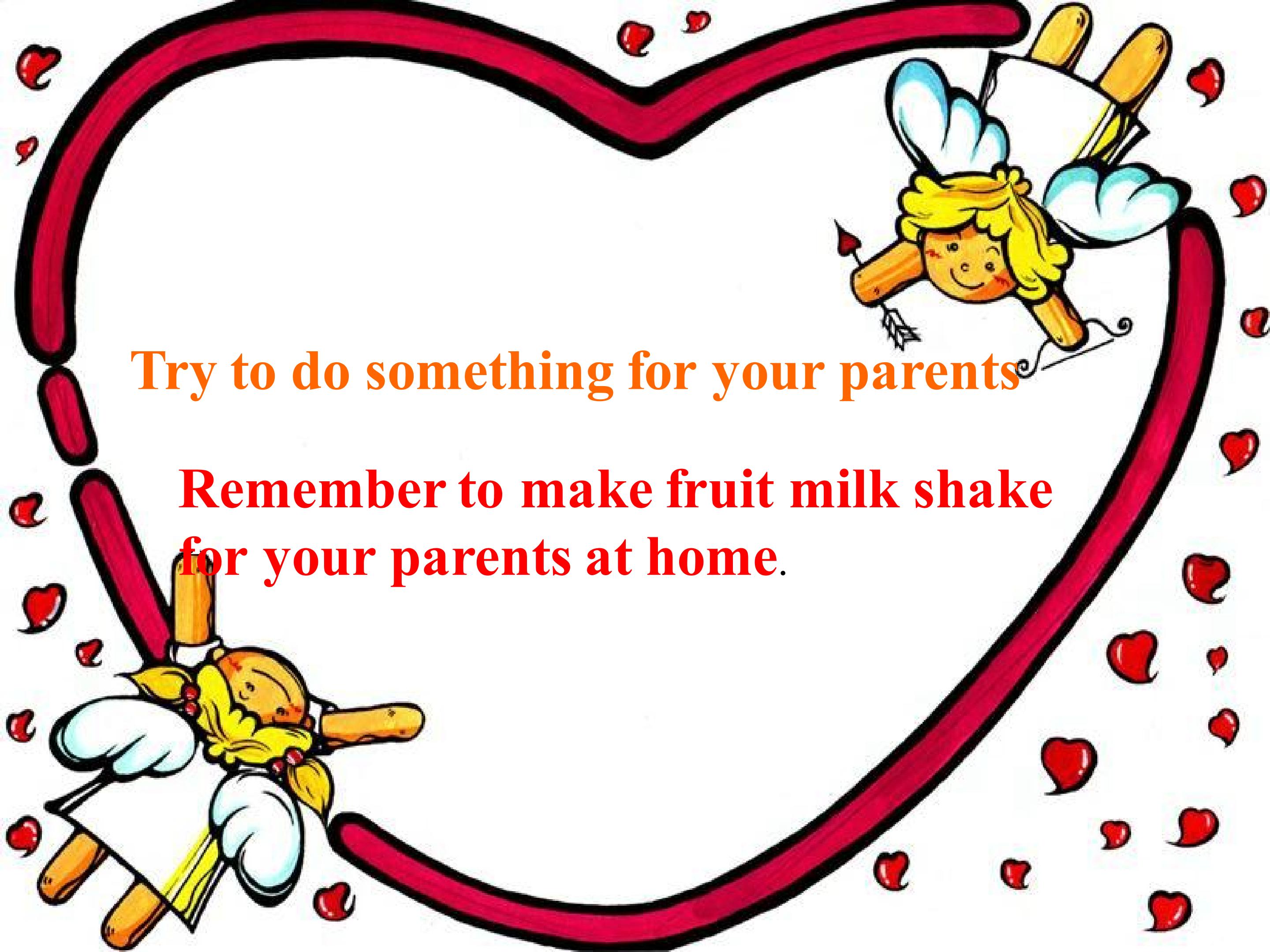 Try to do something for your parents

Remember to make fruit milk shake for your parents at home.